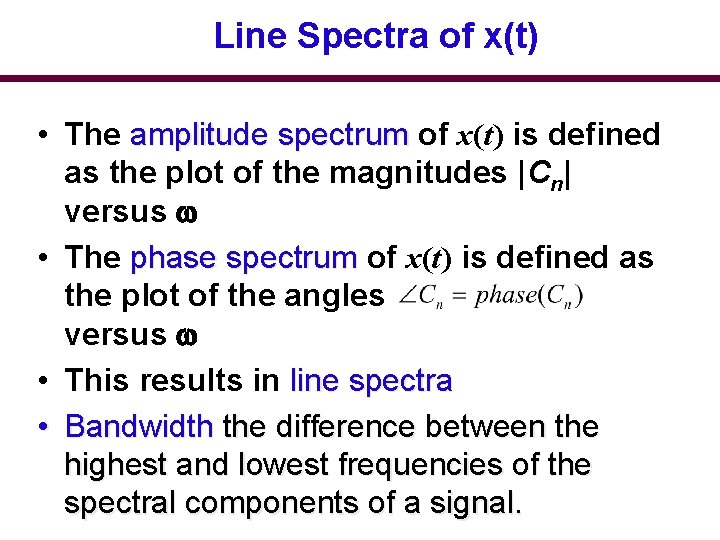 Line Spectra of x(t)

• The amplitude spectrum of $x(t)$ is defined as the plot of the magnitudes $|C_n|$ versus $\omega$

• The phase spectrum of $x(t)$ is defined as the plot of the angles $\angle C_n = phase(C_n)$ versus $\omega$

• This results in line spectra

• Bandwidth the difference between the highest and lowest frequencies of the spectral components of a signal.